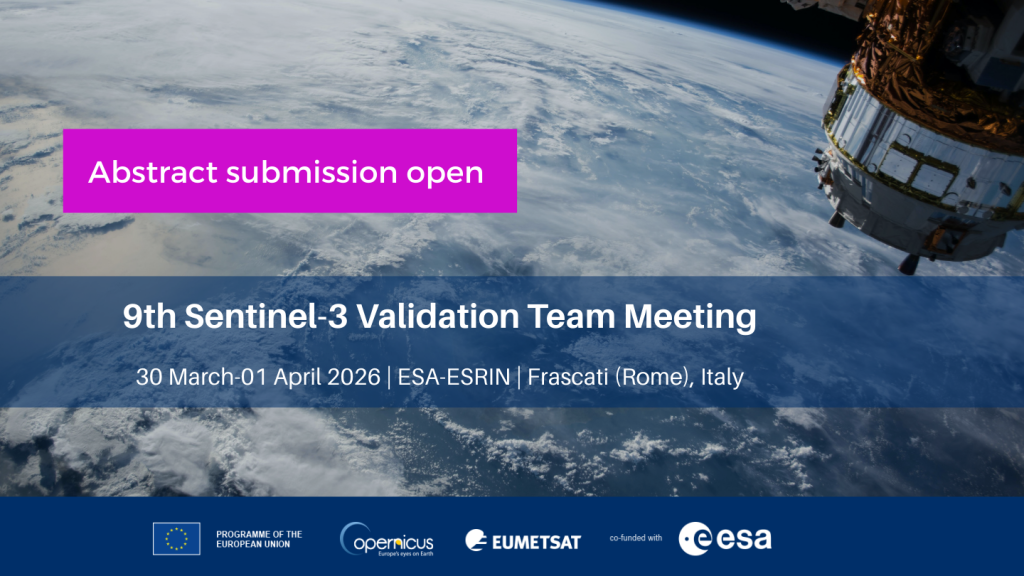 Abstract submission open

9th Sentinel-3 Validation Team Meeting

30 March-01 April 2026 | ESA-ESRIN | Frascati (Rome), Italy

PROGRAMME OF THE EUROPEAN UNION

opernicus
Europe's eyes on Earth

EUMETSAT

co-funded with

esa